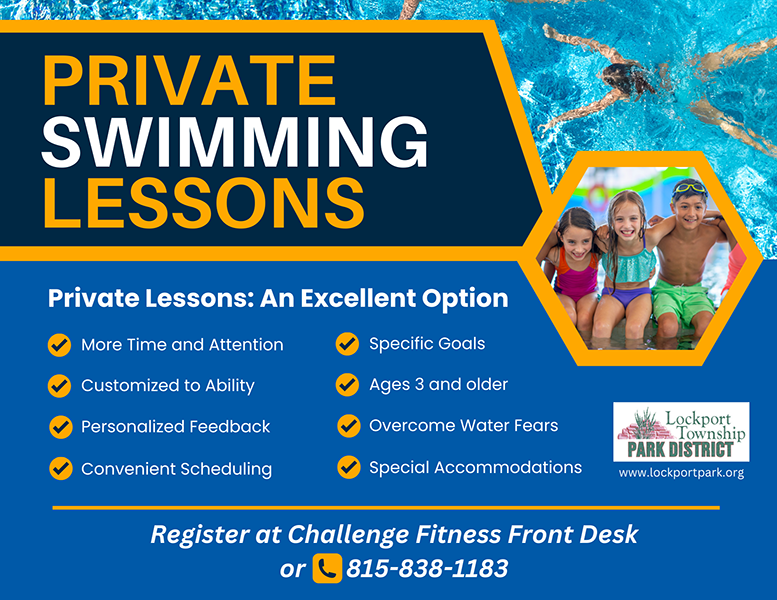 PRIVATE SWIMMING LESSONS

Private Lessons: An Excellent Option

More Time and Attention
Customized to Ability
Personalized Feedback
Convenient Scheduling

Specific Goals
Ages 3 and older
Overcome Water Fears
Special Accommodations

Lockport Township
PARK DISTRICT
www.lockportpark.org

Register at Challenge Fitness Front Desk or 815-838-1183